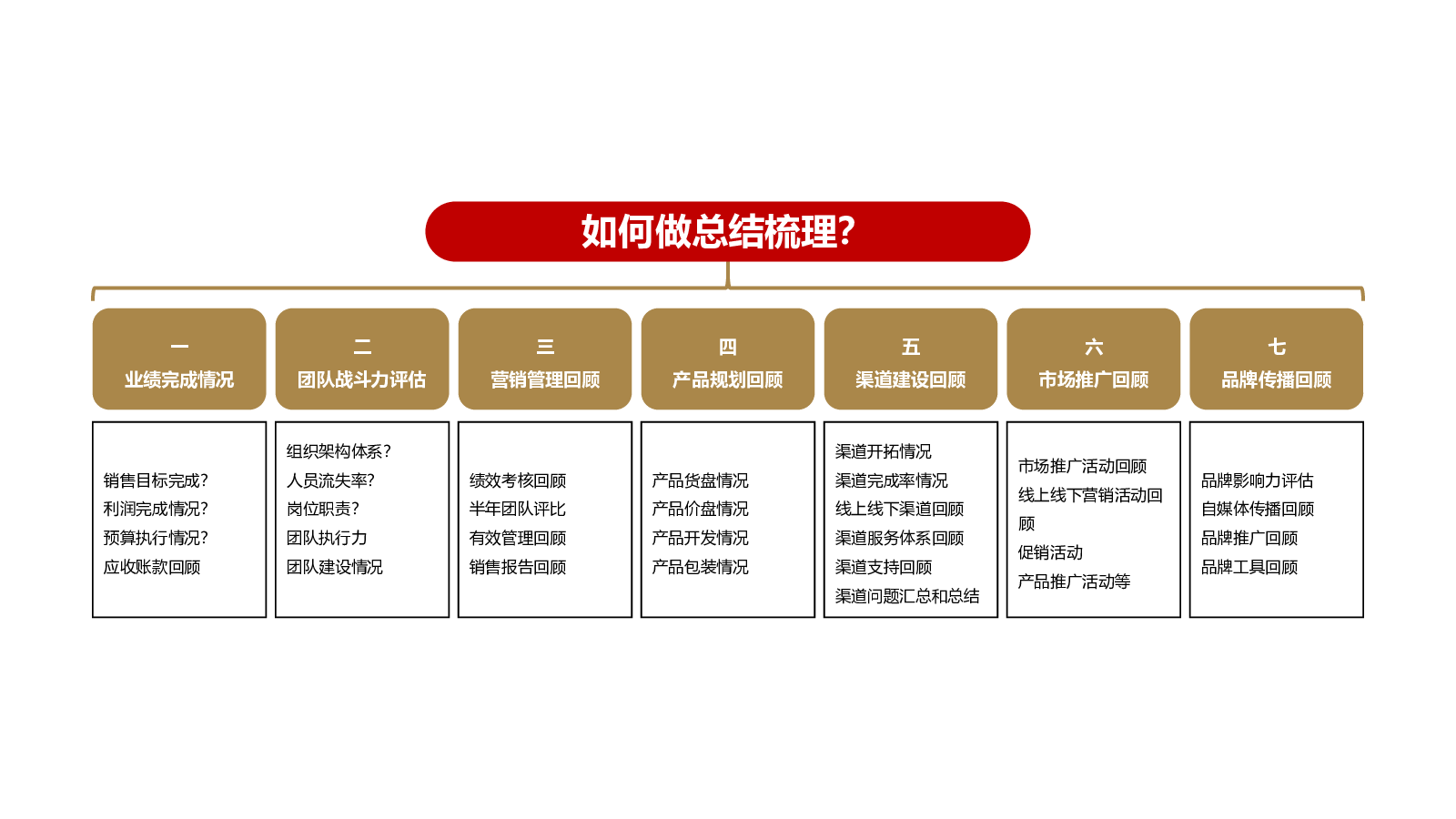 如何做总结梳理?

一
业绩完成情况

销售目标完成?
利润完成情况?
预算执行情况?
应收账款回顾

二
团队战斗力评估

组织架构体系?
人员流失率?
岗位职责?
团队执行力
团队建设情况

三
营销管理回顾

绩效考核回顾
半年团队评比
有效管理回顾
销售报告回顾

四
产品规划回顾

产品货盘情况
产品价盘情况
产品开发情况
产品包装情况

五
渠道建设回顾

渠道开拓情况
渠道完成率情况
线上线下渠道回顾
渠道服务体系回顾
渠道支持回顾
渠道问题汇总和总结

六
市场推广回顾

市场推广活动回顾
线上线下营销活动回顾
促销活动
产品推广活动等

七
品牌传播回顾

品牌影响力评估
自媒体传播回顾
品牌推广回顾
品牌工具回顾